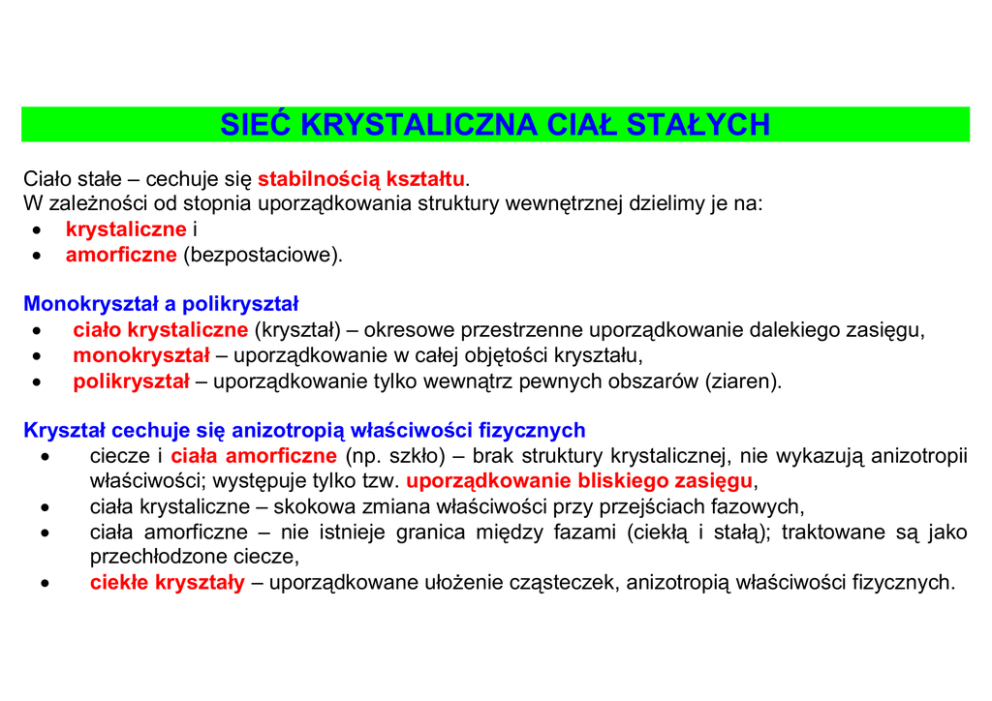 SIEĆ KRYSTALICZNA CIAŁ STAŁYCH

Ciało stałe – cechuje się stabilnością kształtu.
W zależności od stopnia uporządkowania struktury wewnętrznej dzielimy je na:
• krystaliczne i
• amorficzne (bezpostaciowe).

Monokryształ a polikryształ
• ciało krystaliczne (kryształ) – okresowe przestrzenne uporządkowanie dalekiego zasięgu,
• monokryształ – uporządkowanie w całej objętości kryształu,
• polikryształ – uporządkowanie tylko wewnątrz pewnych obszarów (ziaren).

Kryształ cechuje się anizotropią właściwości fizycznych
• ciecze i ciała amorficzne (np. szkło) – brak struktury krystalicznej, nie wykazują anizotropii właściwości; występuje tylko tzw. uporządkowanie bliskiego zasięgu,
• ciała krystaliczne – skokowa zmiana właściwości przy przejściach fazowych,
• ciała amorficzne – nie istnieje granica między fazami (ciekłą i stałą); traktowane są jako przechłodzone ciecze,
• ciekłe kryształy – uporządkowane ułożenie cząsteczek, anizotropią właściwości fizycznych.